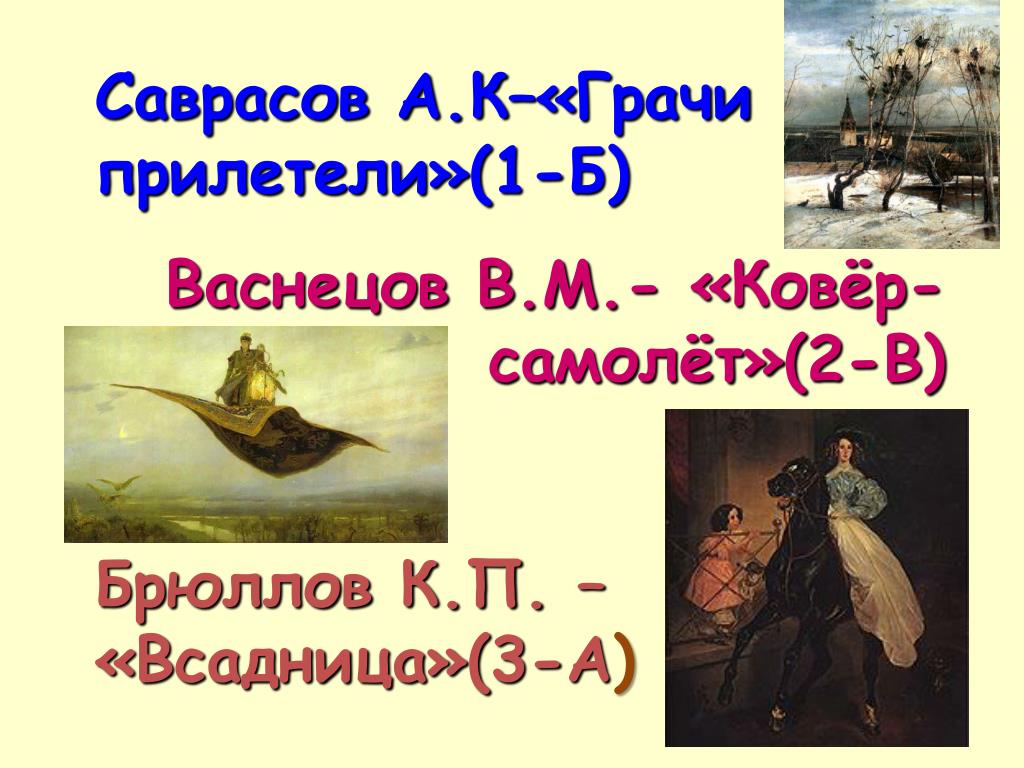 Саврасов А.К–«Грачи прилетели»(1-Б)

Васнецов В.М.- «Ковёр-самолёт»(2-В)

Брюллов К.П. – «Всадница»(3-А)